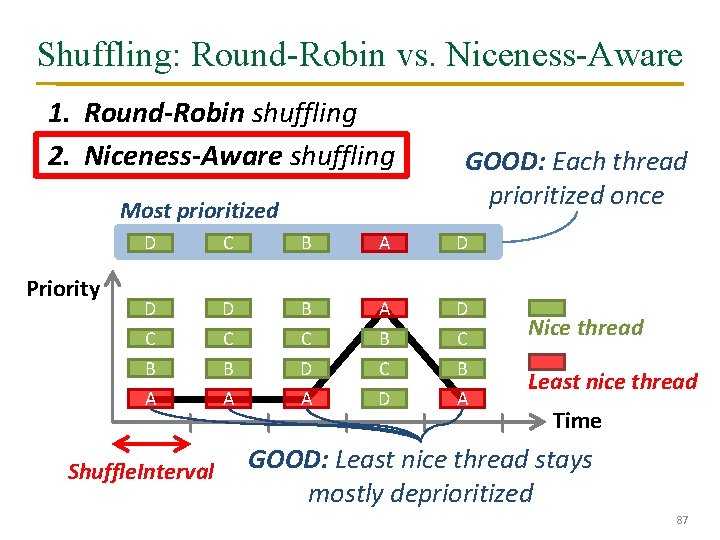 Shuffling: Round-Robin vs. Niceness-Aware

1. Round-Robin shuffling

2. Niceness-Aware shuffling

GOOD: Each thread prioritized once

Most prioritized

D C B A D

Priority

D D B A D
C C C B C
B B D C B
A A A D A

Nice thread

Least nice thread

Time

ShuffleInterval

GOOD: Least nice thread stays mostly deprioritized

87